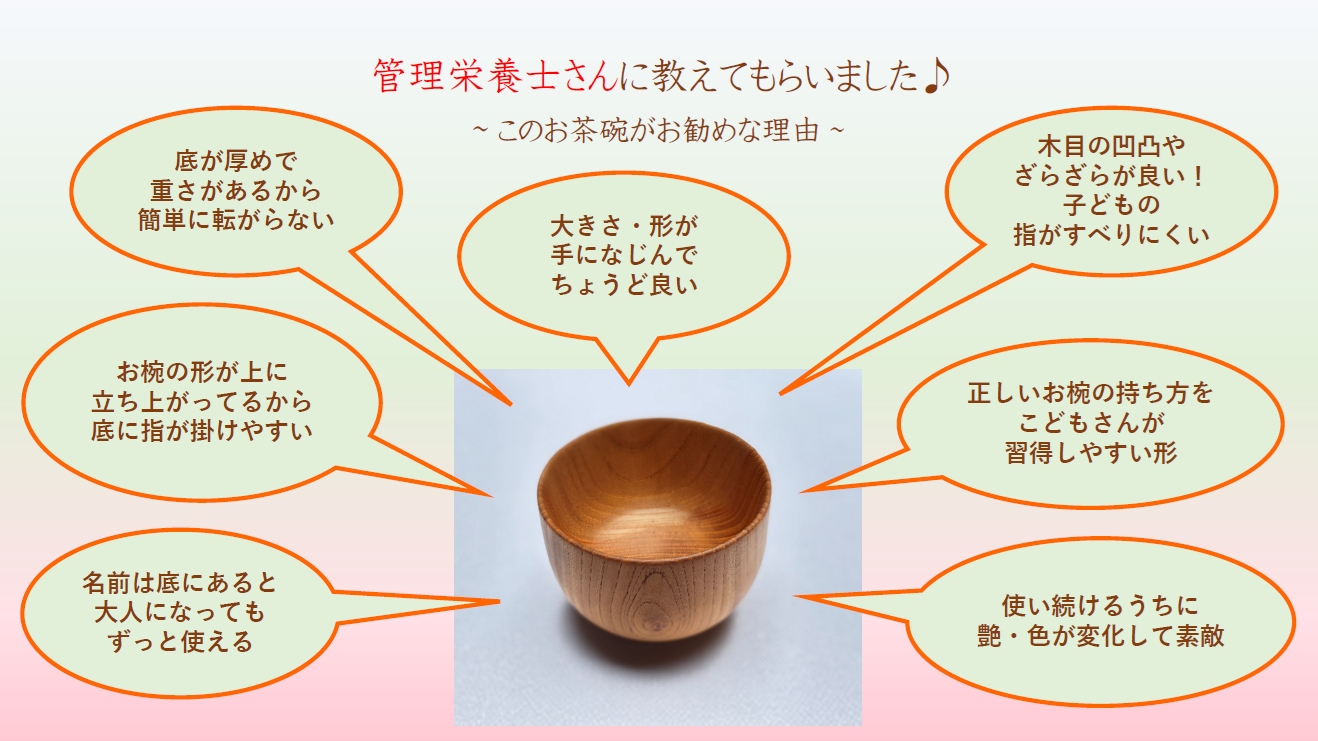 管理栄養士さんに教えてもらいました♪

~ このお茶碗がお勧めな理由 ~

底が厚めで
重さがあるから
簡単に転がらない

大きさ・形が
手になじんで
ちょうど良い

木目の凹凸や
ざらざらが良い！
子どもの
指がすべりにくい

お椀の形が上に
立ち上がってるから
底に指が掛けやすい

正しいお椀の持ち方を
こどもさんが
習得しやすい形

名前は底にあると
大人になっても
ずっと使える

使い続けるうちに
艶・色が変化して素敵